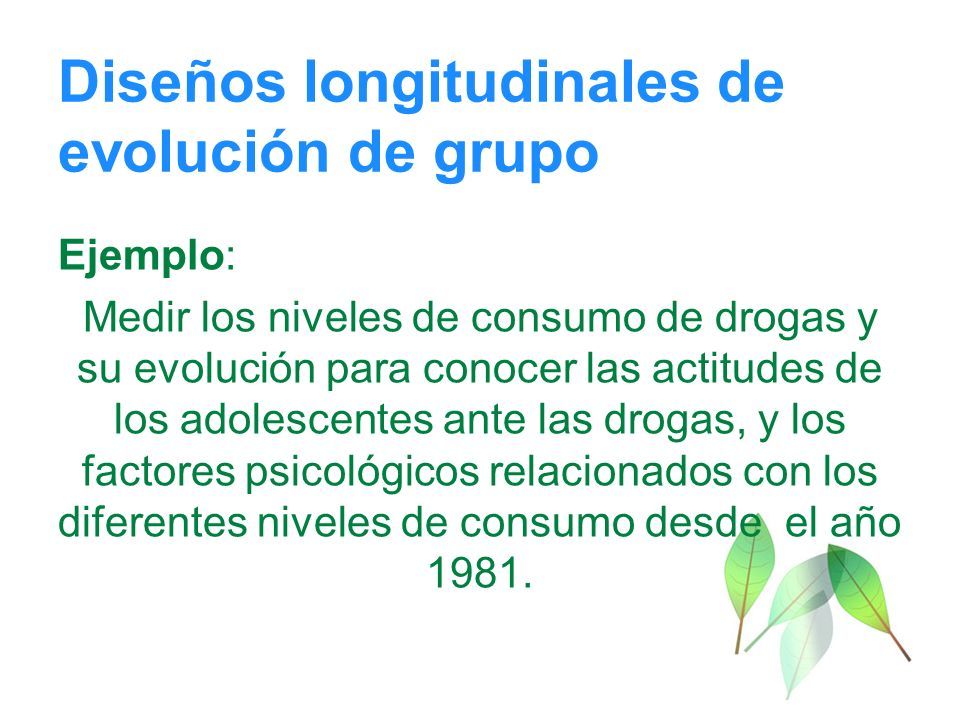 Diseños longitudinales de evolución de grupo

Ejemplo:

Medir los niveles de consumo de drogas y su evolución para conocer las actitudes de los adolescentes ante las drogas, y los factores psicológicos relacionados con los diferentes niveles de consumo desde el año 1981.